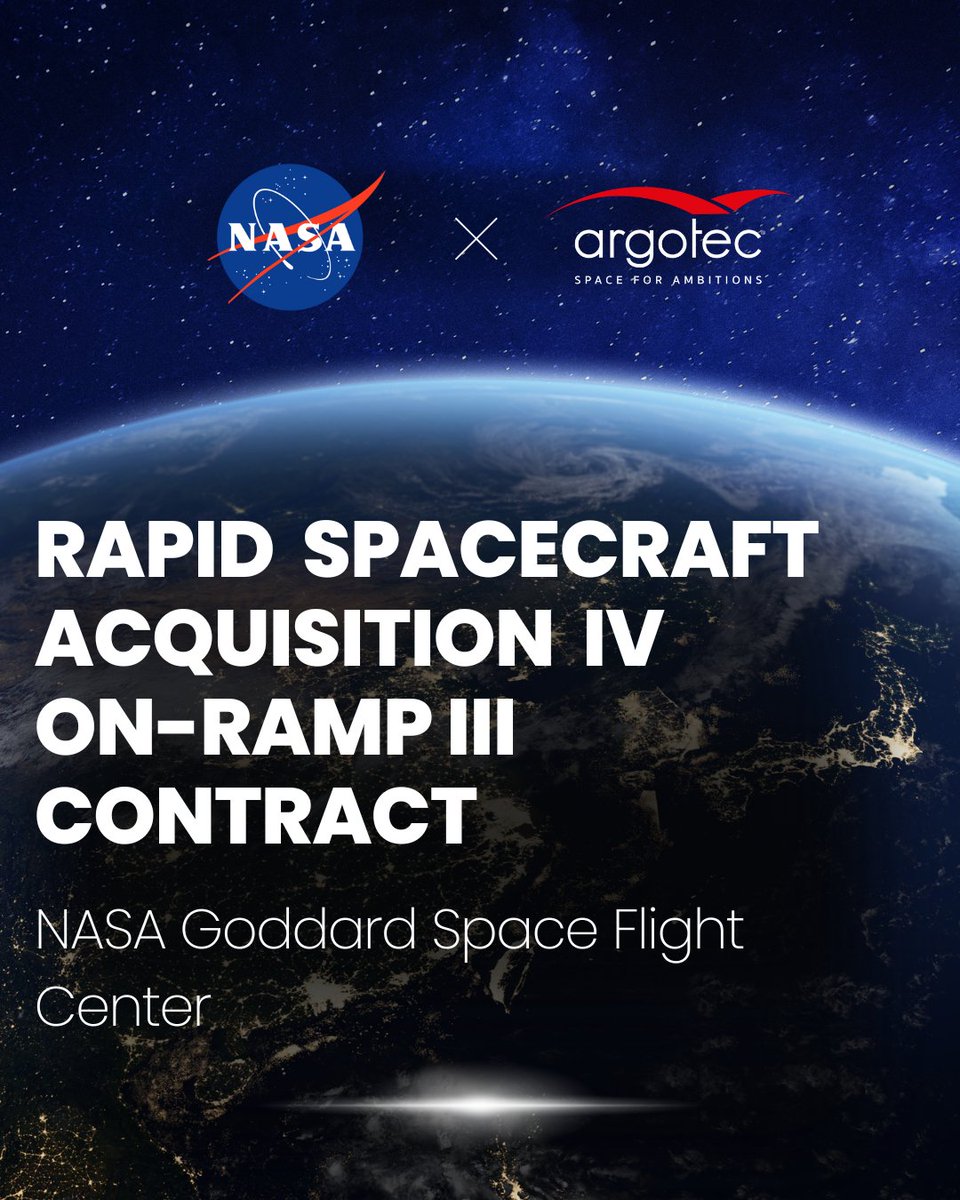 NASA

×

argotec
SPACE FOR AMBITIONS

RAPID SPACECRAFT ACQUISITION IV ON-RAMP III CONTRACT

NASA Goddard Space Flight Center